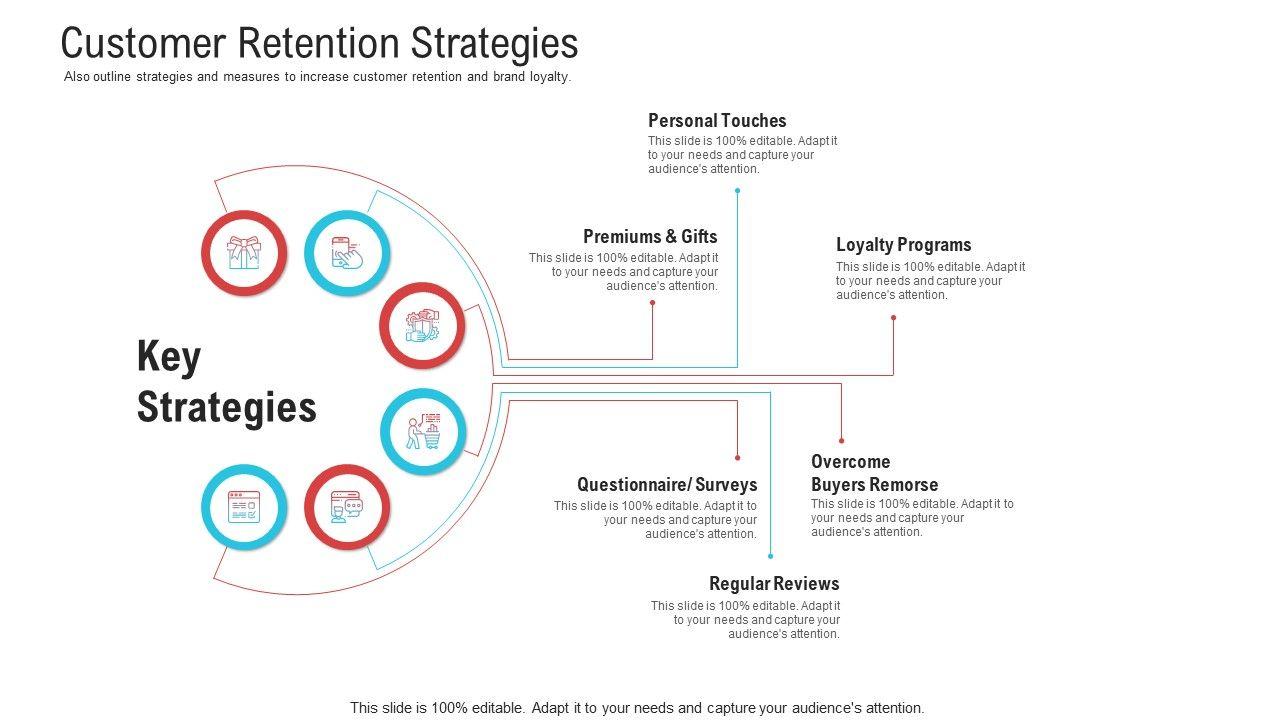 Customer Retention Strategies
Also outline strategies and measures to increase customer retention and brand loyalty.

Key Strategies

Personal Touches
This slide is 100% editable. Adapt it to your needs and capture your audience's attention.

Premiums & Gifts
This slide is 100% editable. Adapt it to your needs and capture your audience's attention.

Loyalty Programs
This slide is 100% editable. Adapt it to your needs and capture your audience's attention.

Questionnaire/ Surveys
This slide is 100% editable. Adapt it to your needs and capture your audience's attention.

Overcome Buyers Remorse
This slide is 100% editable. Adapt it to your needs and capture your audience's attention.

Regular Reviews
This slide is 100% editable. Adapt it to your needs and capture your audience's attention.

This slide is 100% editable. Adapt it to your needs and capture your audience's attention.